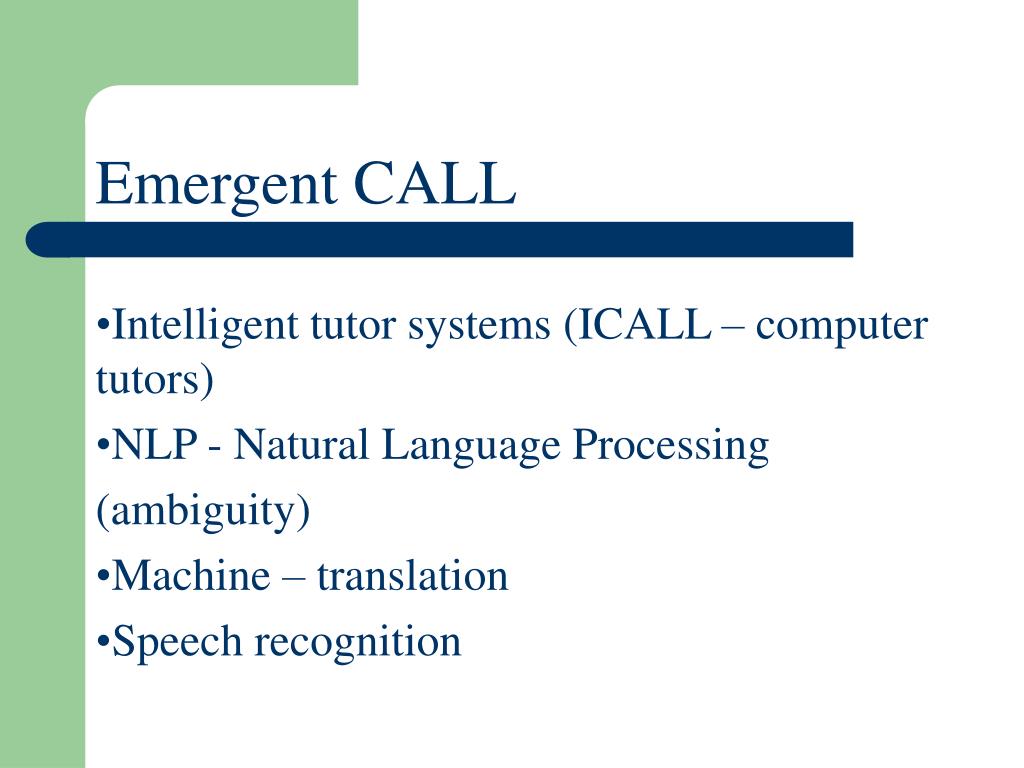 Emergent CALL

•Intelligent tutor systems (ICALL – computer tutors)

•NLP - Natural Language Processing

(ambiguity)

•Machine – translation

•Speech recognition